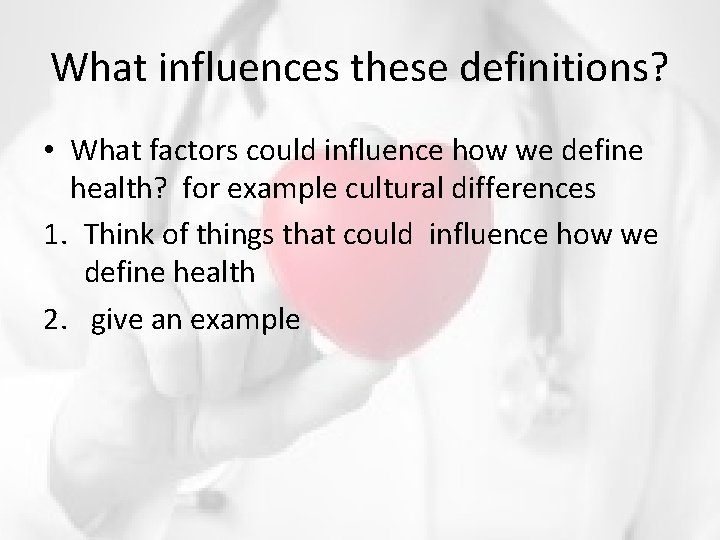 What influences these definitions?

• What factors could influence how we define health? for example cultural differences

1. Think of things that could influence how we define health

2. give an example